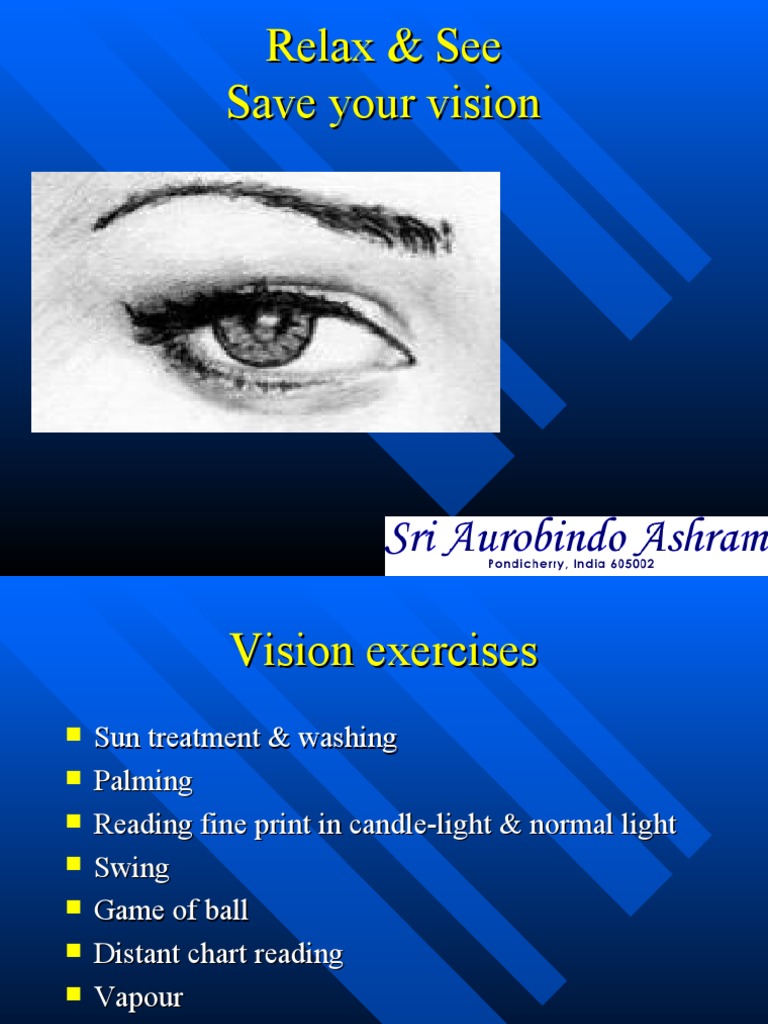 Relax & See
Save your vision

Sri Aurobindo Ashram
Pondicherry, India 605002

Vision exercises

- Sun treatment & washing
- Palming
- Reading fine print in candle-light & normal light
- Swing
- Game of ball
- Distant chart reading
- Vapour